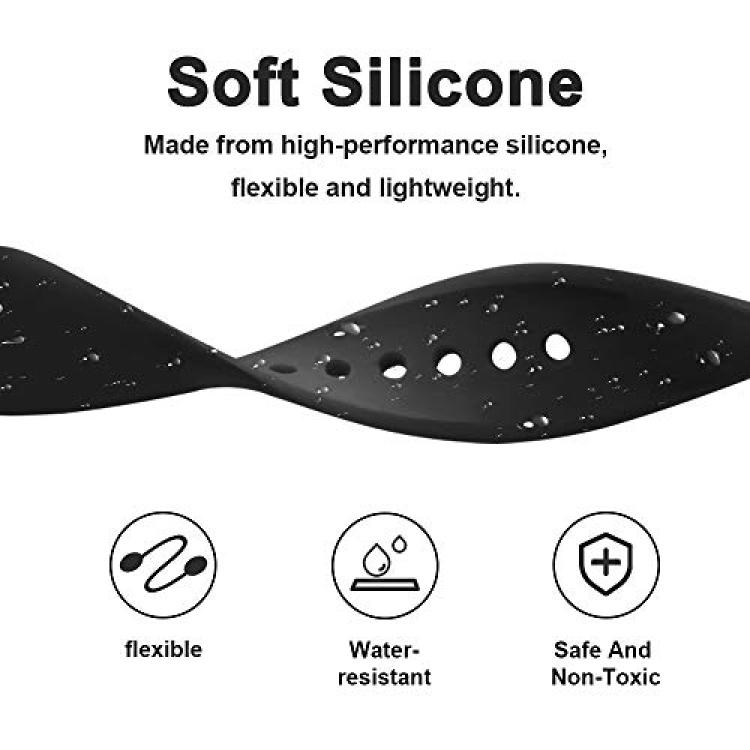 Soft Silicone

Made from high-performance silicone, flexible and lightweight.

flexible

Water-resistant

Safe And Non-Toxic